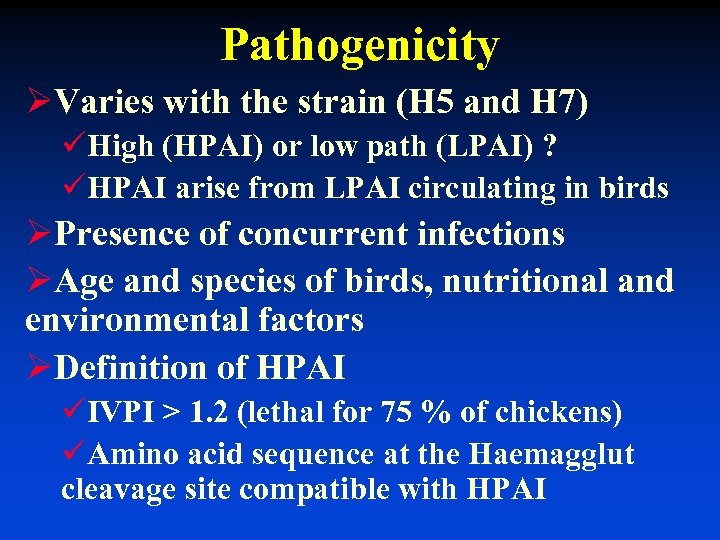 Pathogenicity

➢Varies with the strain (H5 and H7)

✓High (HPAI) or low path (LPAI) ?

✓HPAI arise from LPAI circulating in birds

➢Presence of concurrent infections

➢Age and species of birds, nutritional and environmental factors

➢Definition of HPAI

✓IVPI > 1.2 (lethal for 75 % of chickens)

✓Amino acid sequence at the Haemagglut cleavage site compatible with HPAI